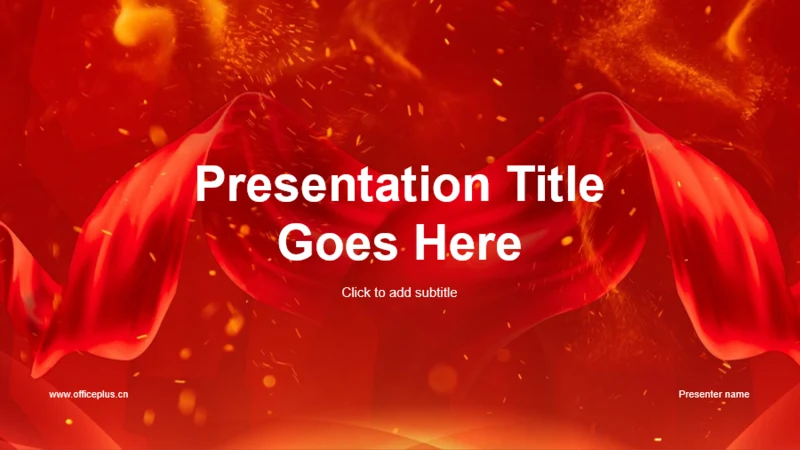 Presentation Title Goes Here

Click to add subtitle

www.officeplus.cn

Presenter name